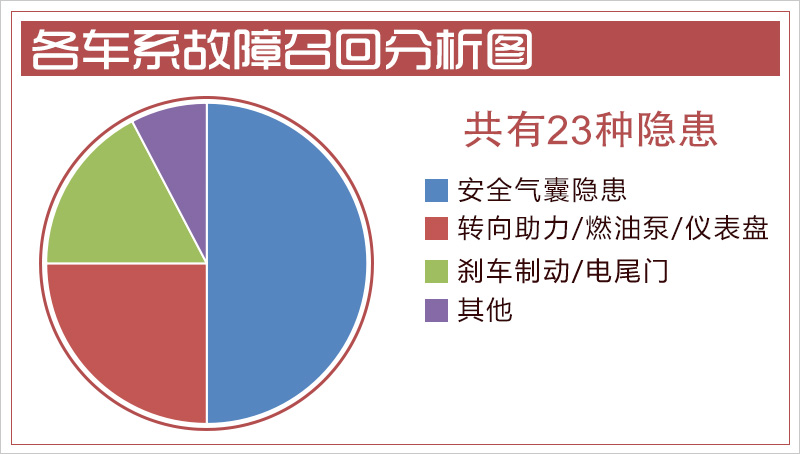 各车系故障召回分析图

共有23种隐患

安全气囊隐患
转向助力/燃油泵/仪表盘
刹车制动/电尾门
其他